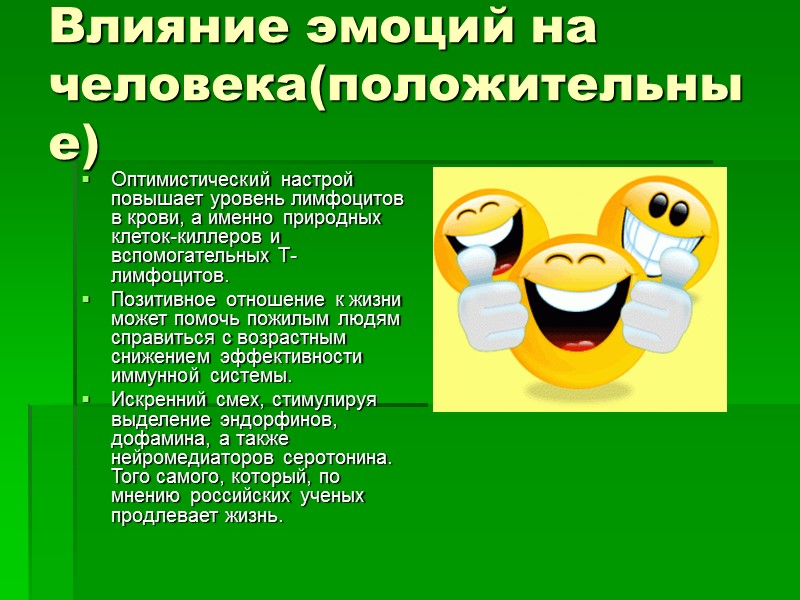 Влияние эмоций на человека(положительные)

▪ Оптимистический настрой повышает уровень лимфоцитов в крови, а именно природных клеток-киллеров и вспомогательных Т-лимфоцитов.
▪ Позитивное отношение к жизни может помочь пожилым людям справиться с возрастным снижением эффективности иммунной системы.
▪ Искренний смех, стимулируя выделение эндорфинов, дофамина, а также нейромедиаторов серотонина. Того самого, который, по мнению российских ученых продлевает жизнь.